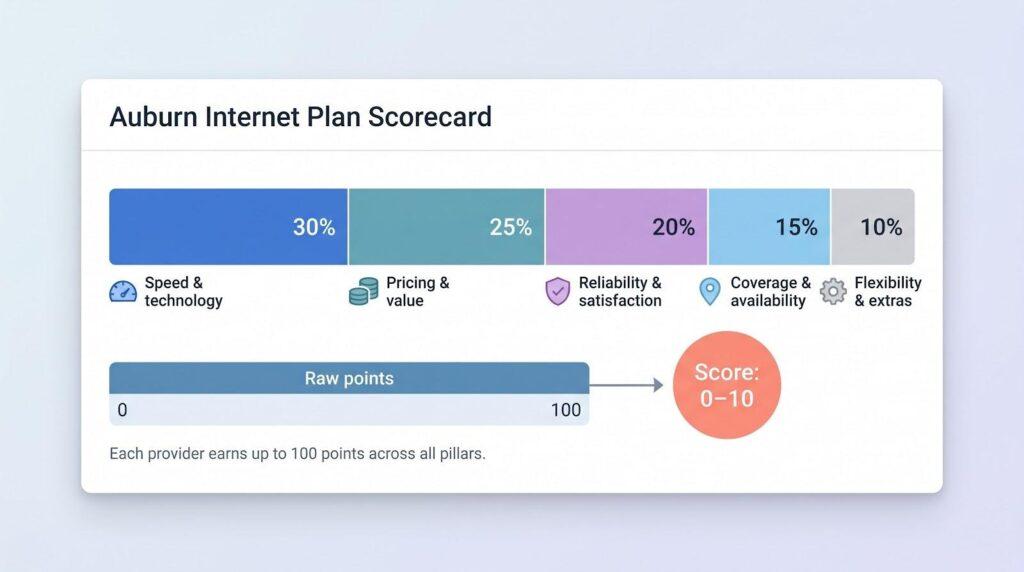 Auburn Internet Plan Scorecard

30%

25%

20%

15%

10%

Speed & technology

Pricing & value

Reliability & satisfaction

Coverage & availability

Flexibility & extras

Raw points

0

100

Score: 0–10

Each provider earns up to 100 points across all pillars.